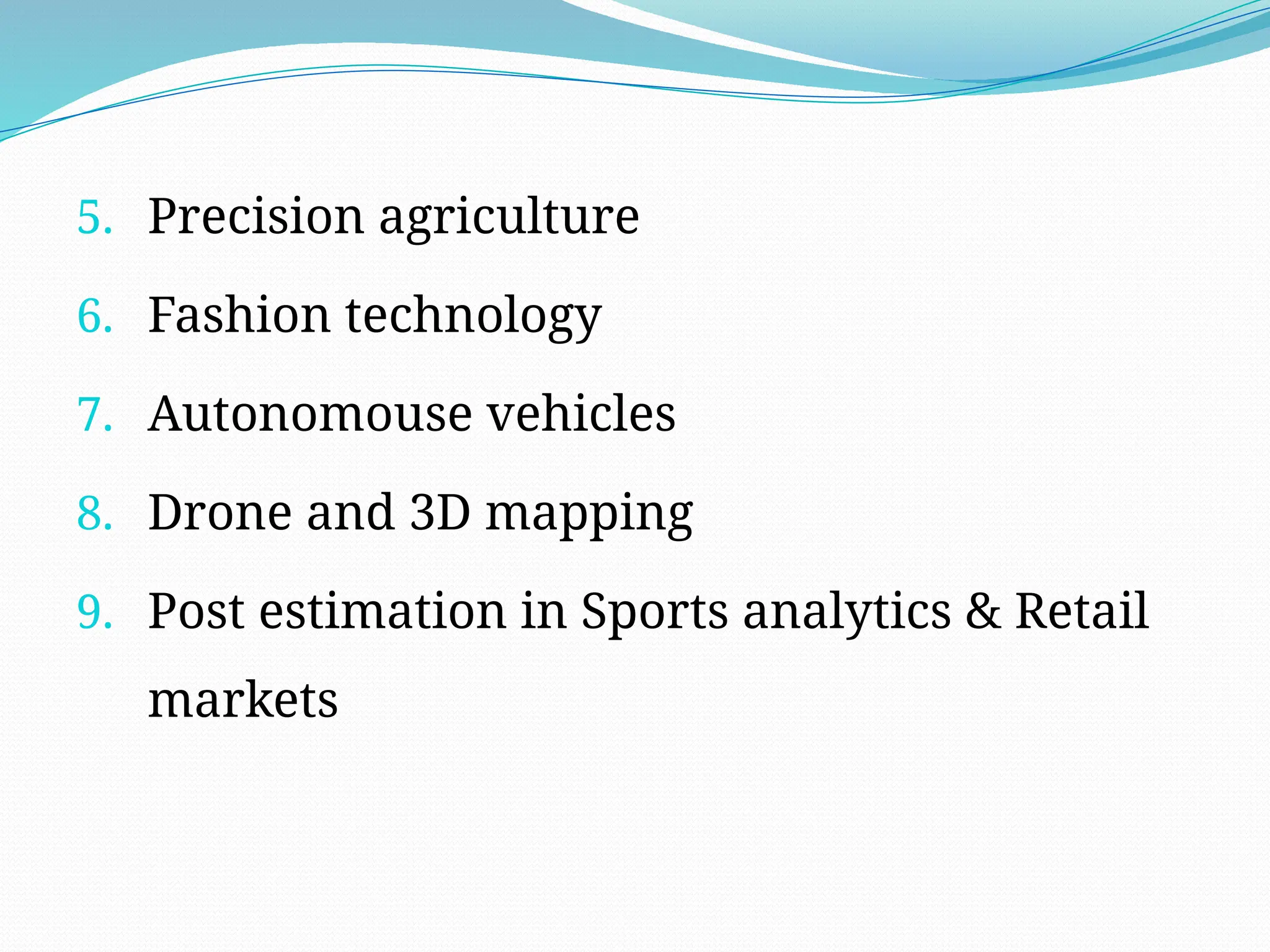 5. Precision agriculture
6. Fashion technology
7. Autonomouse vehicles
8. Drone and 3D mapping
9. Post estimation in Sports analytics & Retail markets